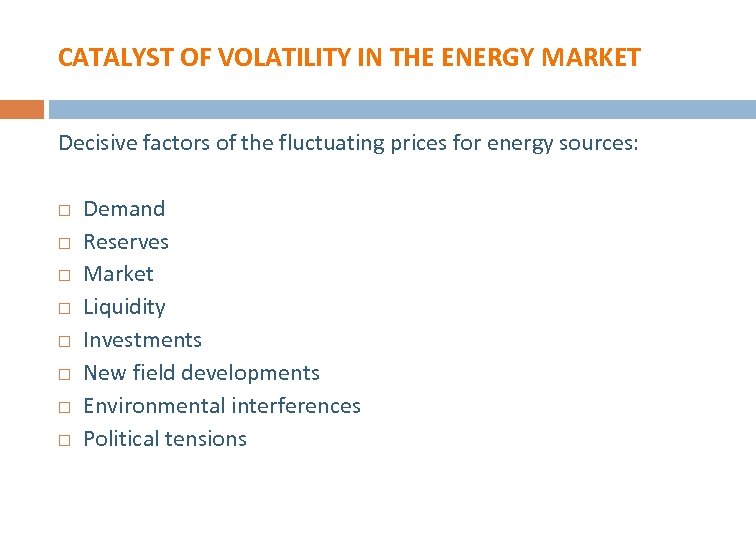 CATALYST OF VOLATILITY IN THE ENERGY MARKET

Decisive factors of the fluctuating prices for energy sources:

□ Demand
□ Reserves
□ Market
□ Liquidity
□ Investments
□ New field developments
□ Environmental interferences
□ Political tensions